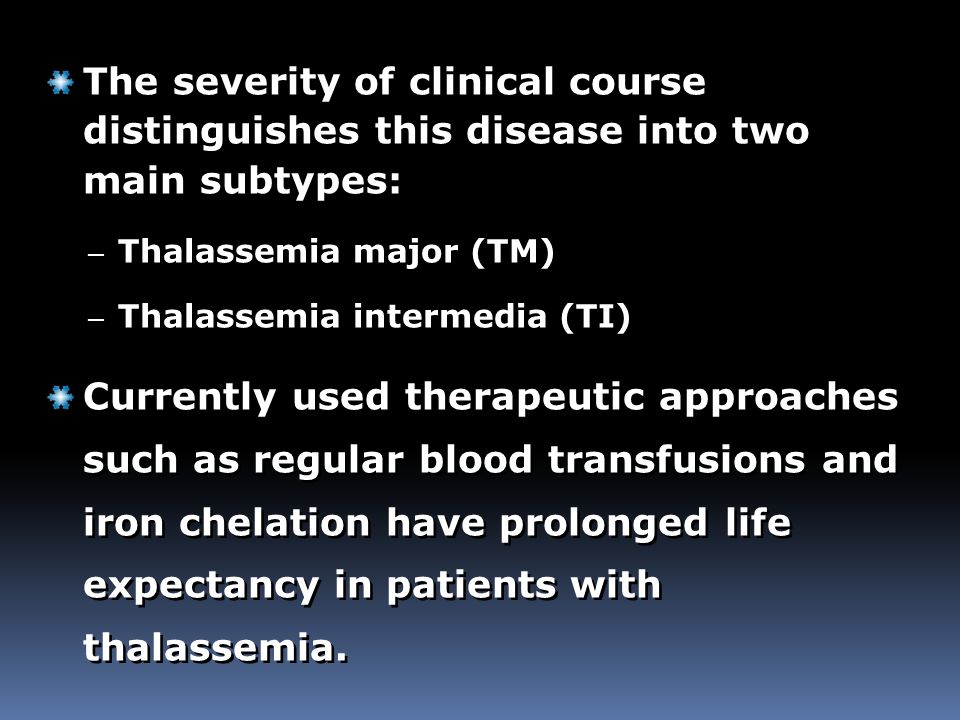 The severity of clinical course distinguishes this disease into two main subtypes:

– Thalassemia major (TM)

– Thalassemia intermedia (TI)

Currently used therapeutic approaches such as regular blood transfusions and iron chelation have prolonged life expectancy in patients with thalassemia.